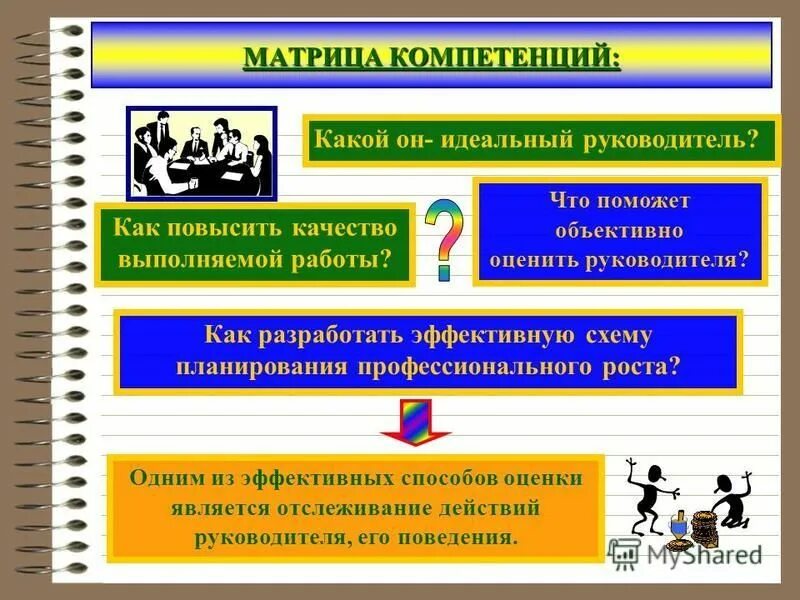 МАТРИЦА КОМПЕТЕНЦИЙ:

Какой он- идеальный руководитель?

Как повысить качество выполняемой работы?

?

Что поможет объективно оценить руководителя?

Как разработать эффективную схему планирования профессионального роста?

Одним из эффективных способов оценки является отслеживание действий руководителя, его поведения.

MyShared